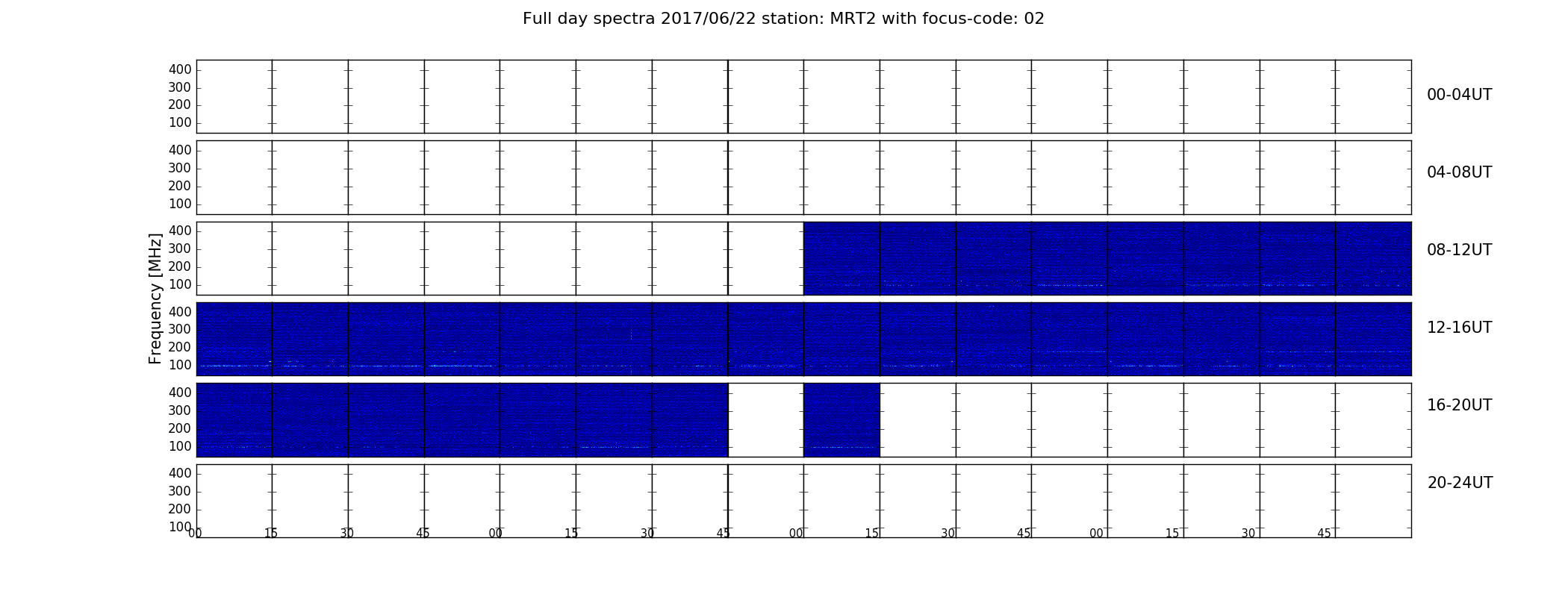 Full day spectra 2017/06/22 station: MRT2 with focus-code: 02

Frequency [MHz]

400
300
200
100
00-04UT

400
300
200
100
04-08UT

400
300
200
100
08-12UT

400
300
200
100
12-16UT

400
300
200
100
16-20UT

400
300
200
100
20-24UT

00 15 30 45 00 15 30 45 00 15 30 45 00 15 30 45